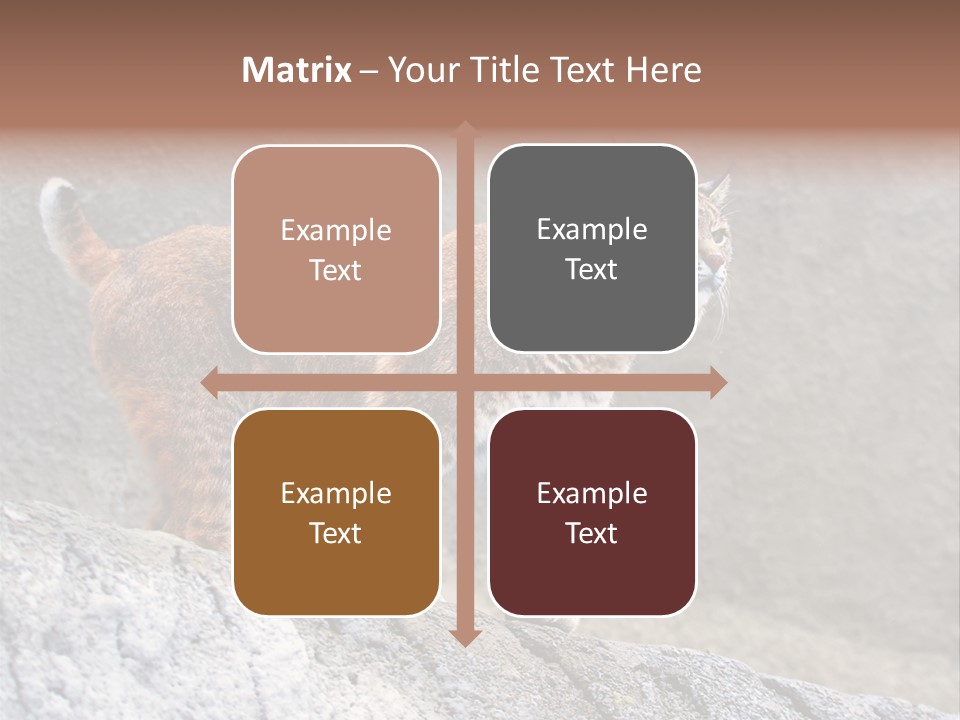 Matrix – Your Title Text Here

Example Text

Example Text

Example Text

Example Text